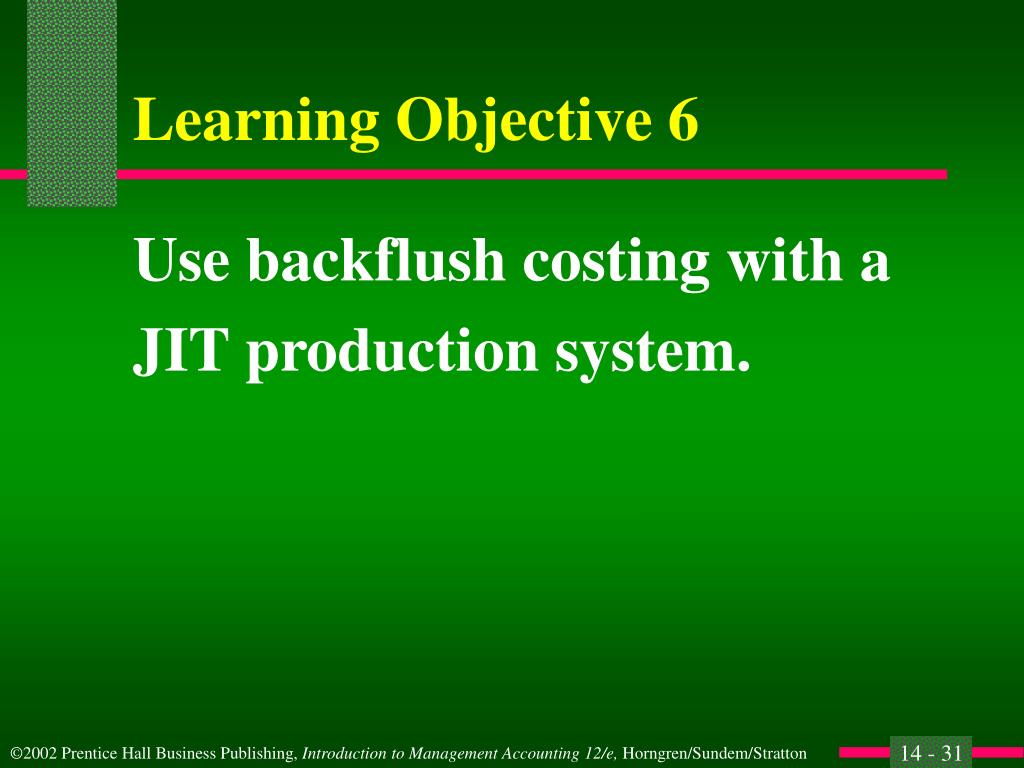 Learning Objective 6

Use backflush costing with a JIT production system.

©2002 Prentice Hall Business Publishing, Introduction to Management Accounting 12/e, Horngren/Sundem/Stratton

14 - 31